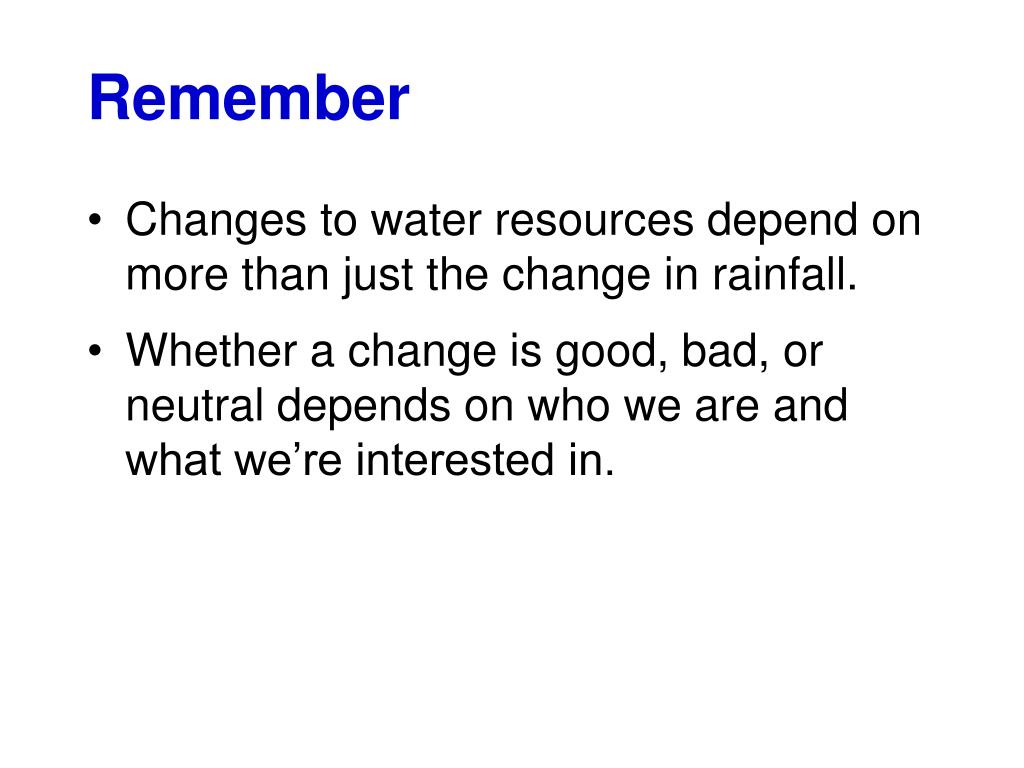 Remember

• Changes to water resources depend on more than just the change in rainfall.

• Whether a change is good, bad, or neutral depends on who we are and what we’re interested in.